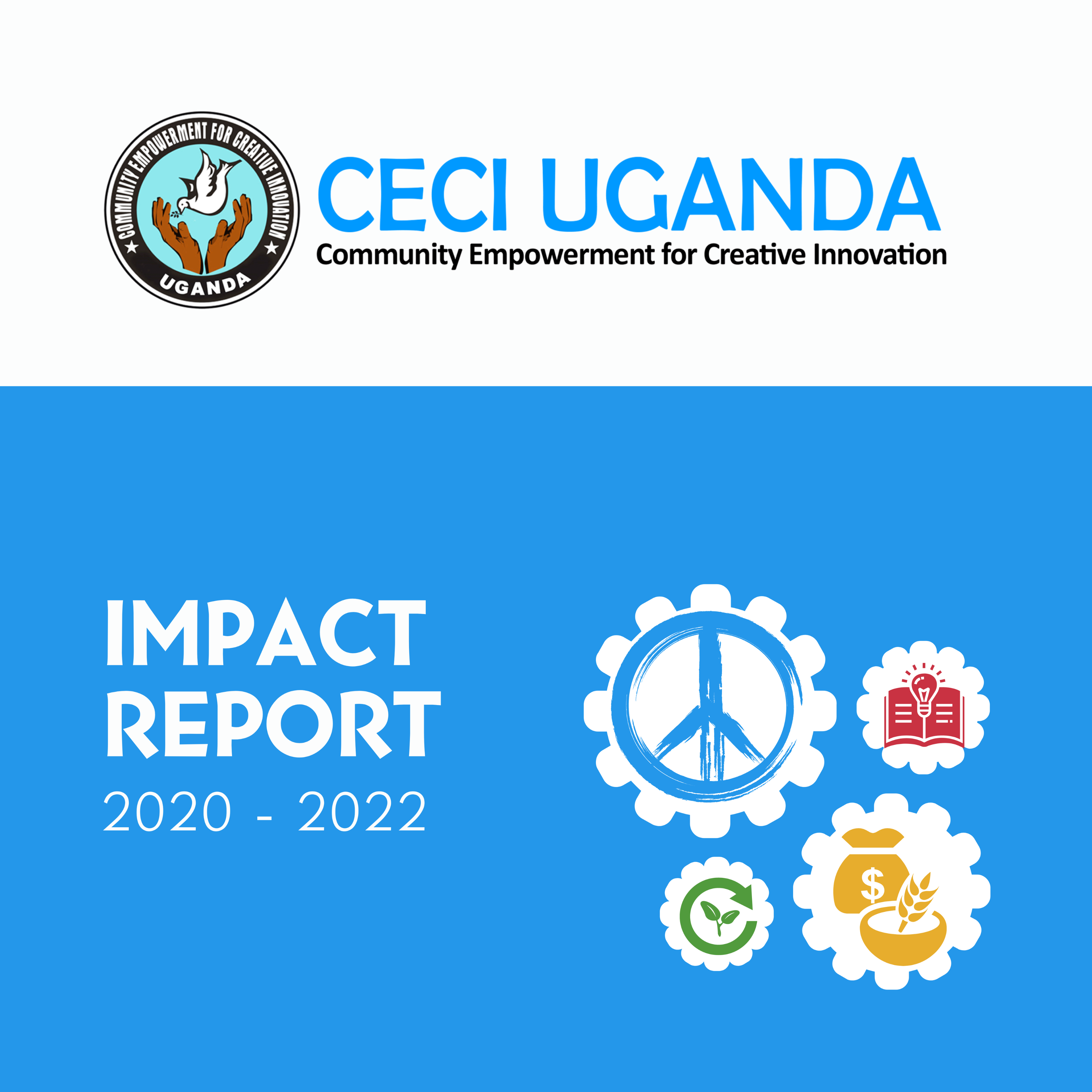 COMMUNITY EMPOWERMENT FOR CREATIVE INNOVATION
UGANDA

CECI UGANDA
Community Empowerment for Creative Innovation

IMPACT
REPORT
2020 - 2022

$